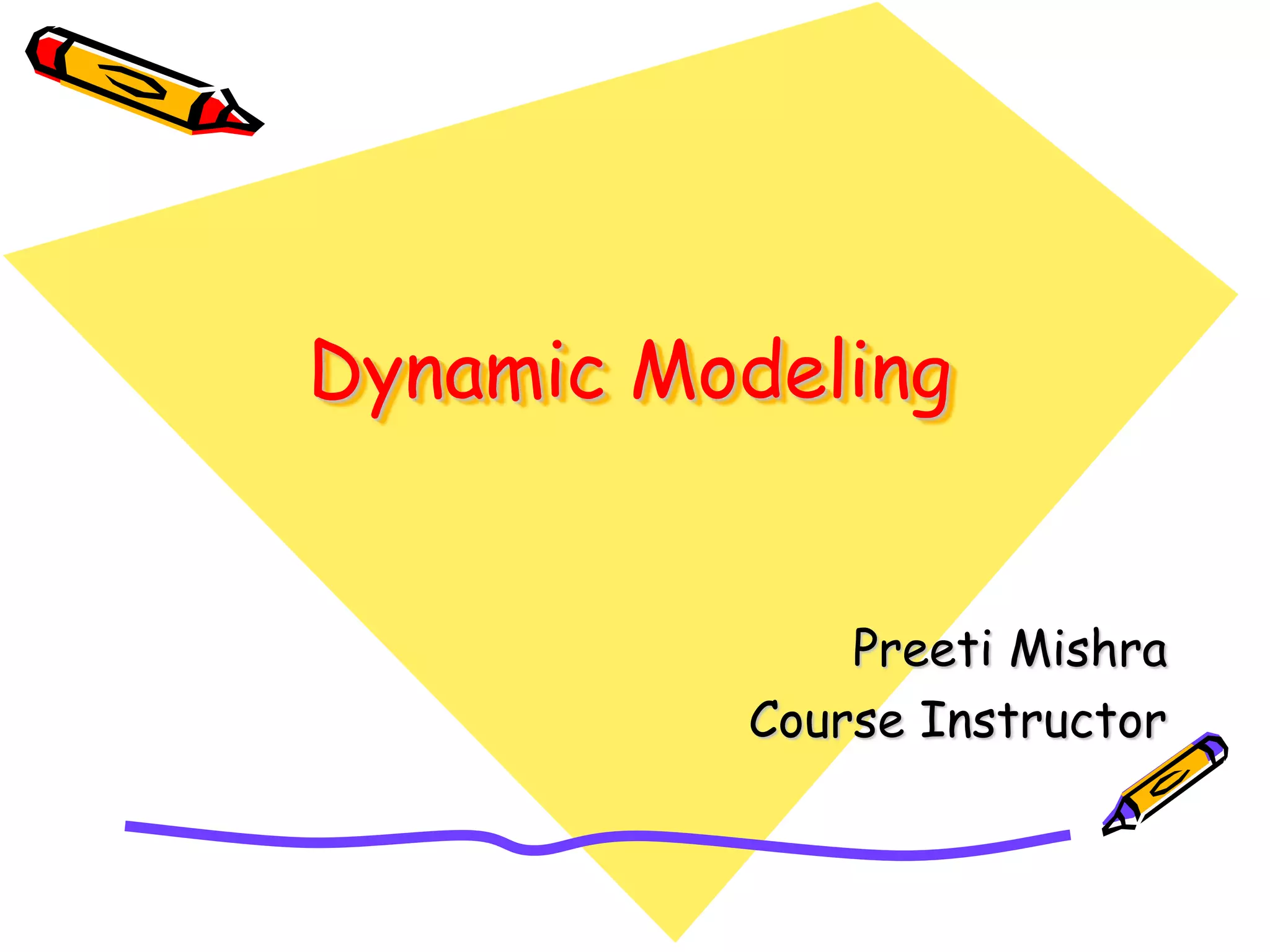 Dynamic Modeling

Preeti Mishra
Course Instructor